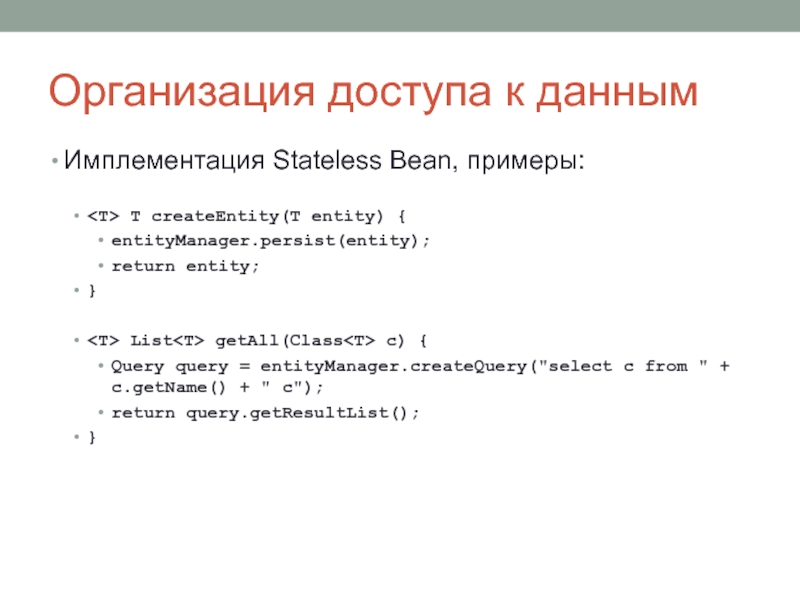 Организация доступа к данным

• Имплементация Stateless Bean, примеры:

• <T> T createEntity(T entity) {
• entityManager.persist(entity);
• return entity;
• }

• <T> List<T> getAll(Class<T> c) {
• Query query = entityManager.createQuery("select c from " + c.getName() + " c");
• return query.getResultList();
• }